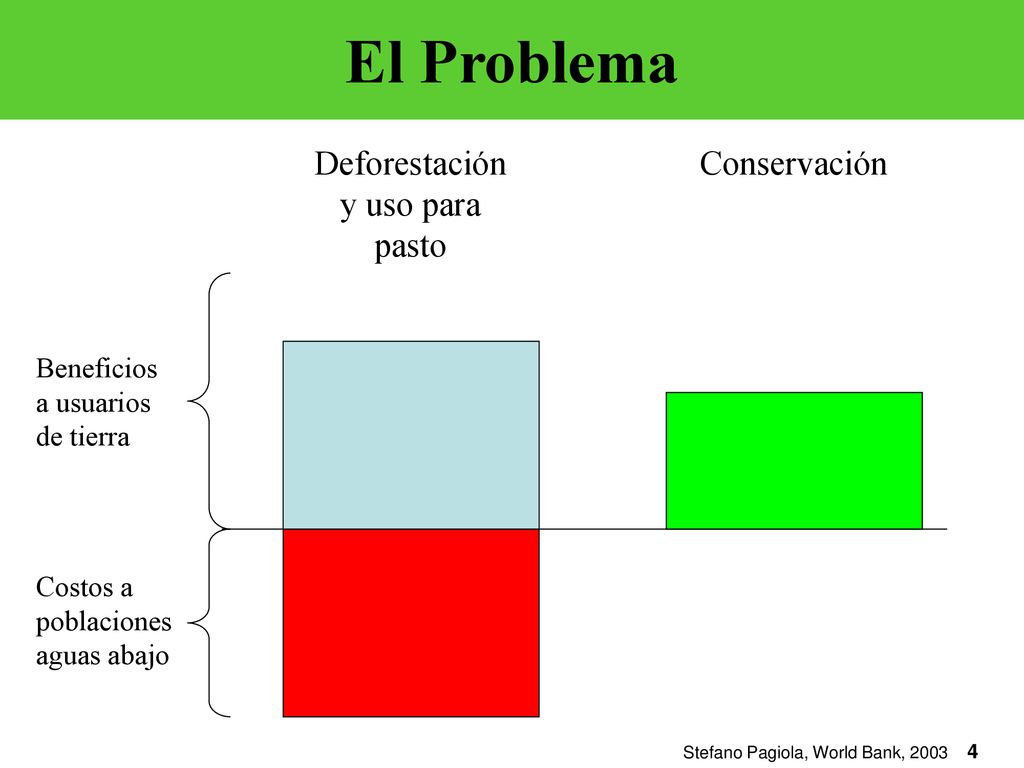 El Problema

Deforestación y uso para pasto

Conservación

Beneficios a usuarios de tierra

Costos a poblaciones aguas abajo

Stefano Pagiola, World Bank, 2003 4